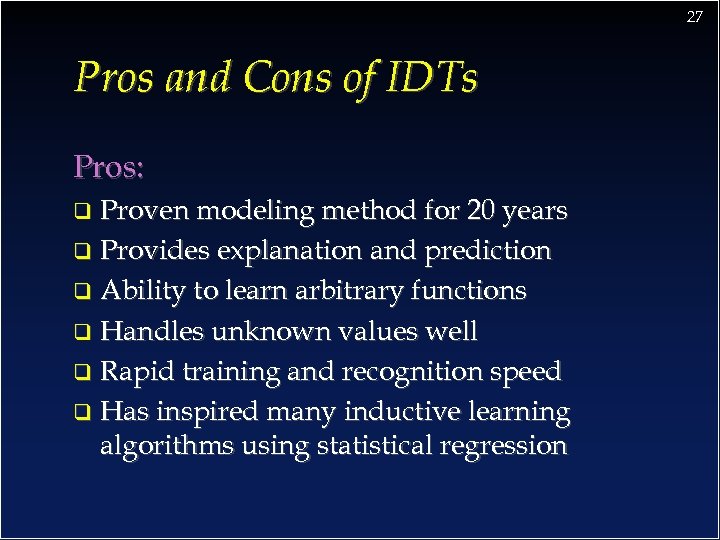 27

Pros and Cons of IDTs

Pros:

❑ Proven modeling method for 20 years
❑ Provides explanation and prediction
❑ Ability to learn arbitrary functions
❑ Handles unknown values well
❑ Rapid training and recognition speed
❑ Has inspired many inductive learning algorithms using statistical regression